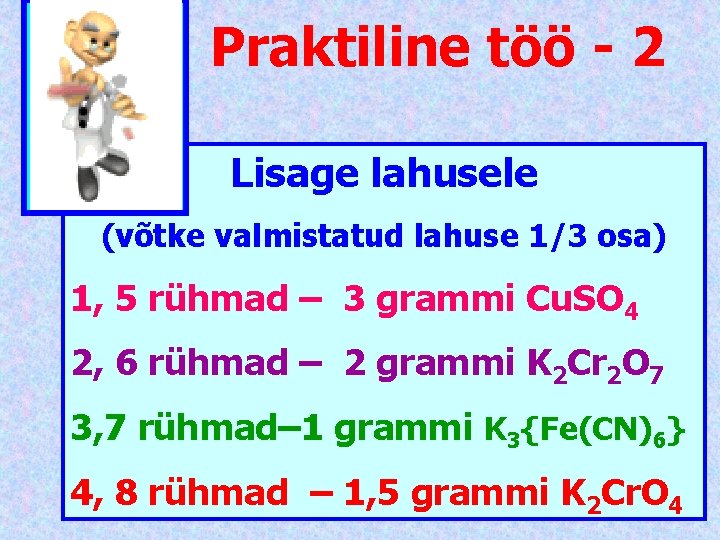 Praktiline töö - 2

Lisage lahusele

(võtke valmistatud lahuse 1/3 osa)

1, 5 rühmad – 3 grammi $CuSO_4$

2, 6 rühmad – 2 grammi $K_2Cr_2O_7$

3,7 rühmad–1 grammi $K_3\{Fe(CN)_6\}$

4, 8 rühmad – 1,5 grammi $K_2CrO_4$